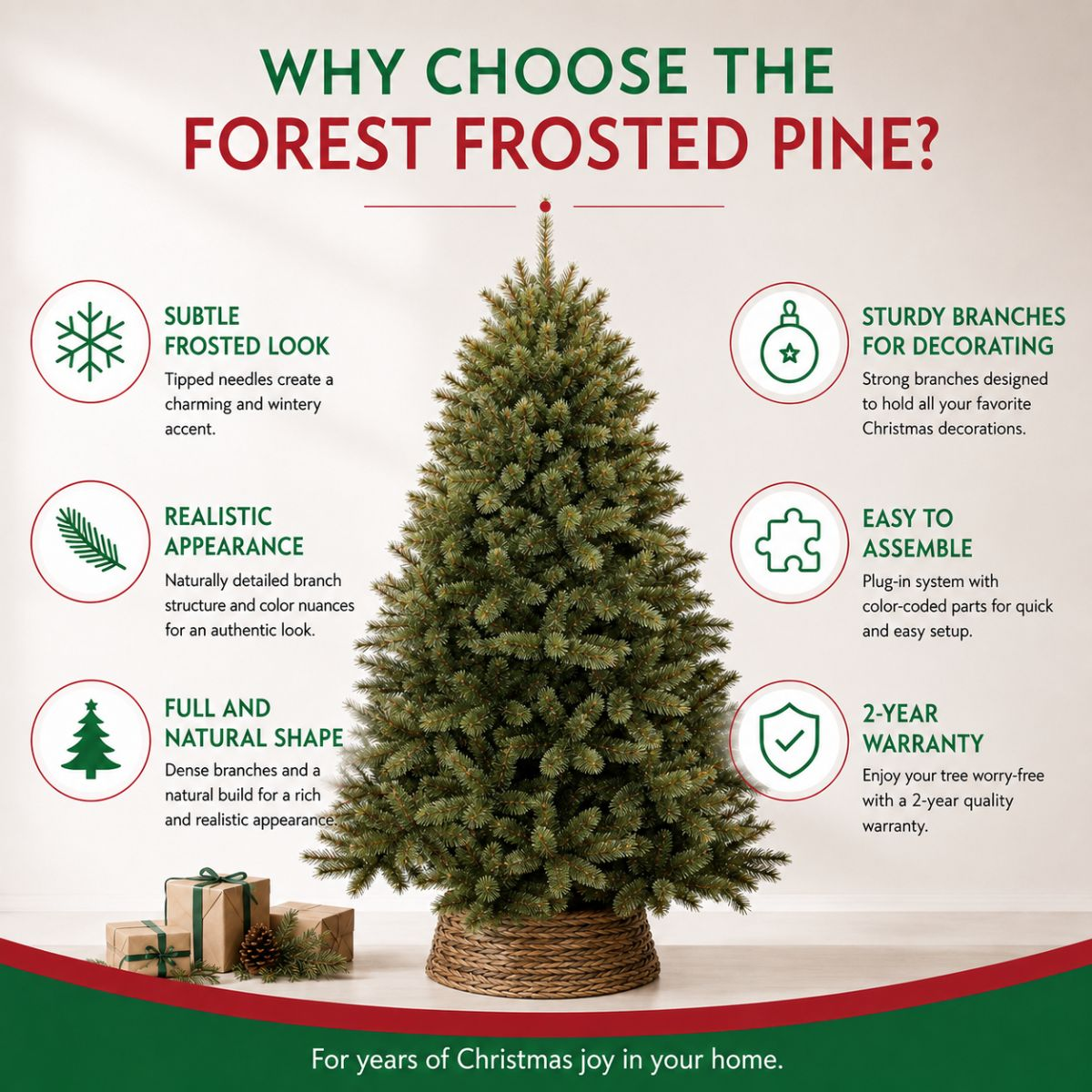 WHY CHOOSE THE FOREST FROSTED PINE?

SUBTLE FROSTED LOOK
Tipped needles create a charming and wintery accent.

REALISTIC APPEARANCE
Naturally detailed branch structure and color nuances for an authentic look.

FULL AND NATURAL SHAPE
Dense branches and a natural build for a rich and realistic appearance.

STURDY BRANCHES FOR DECORATING
Strong branches designed to hold all your favorite Christmas decorations.

EASY TO ASSEMBLE
Plug-in system with color-coded parts for quick and easy setup.

2-YEAR WARRANTY
Enjoy your tree worry-free with a 2-year quality warranty.

For years of Christmas joy in your home.